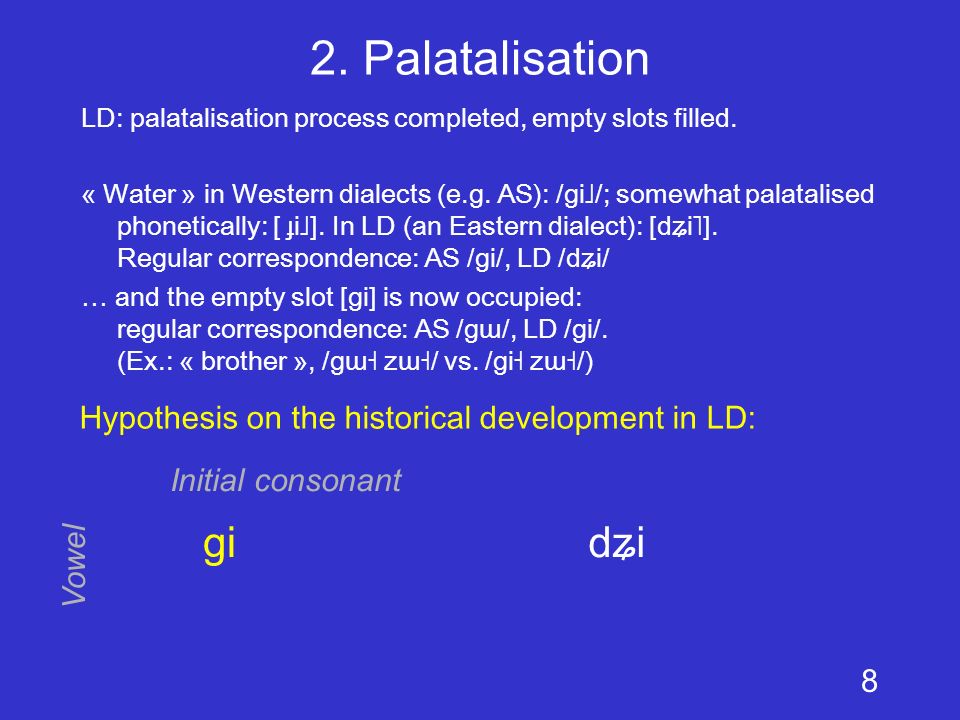 2. Palatalisation

LD: palatalisation process completed, empty slots filled.

« Water » in Western dialects (e.g. AS): /gi˩/; somewhat palatalised phonetically: [ ɟi˩]. In LD (an Eastern dialect): [dʑi˥].
Regular correspondence: AS /gi/, LD /dʑi/

… and the empty slot [gi] is now occupied:
regular correspondence: AS /gɯ/, LD /gi/.
(Ex.: « brother », /gɯ˧ zɯ˧/ vs. /gi˧ zɯ˧/)

Hypothesis on the historical development in LD:

Initial consonant

Vowel

gi

dʑi

8